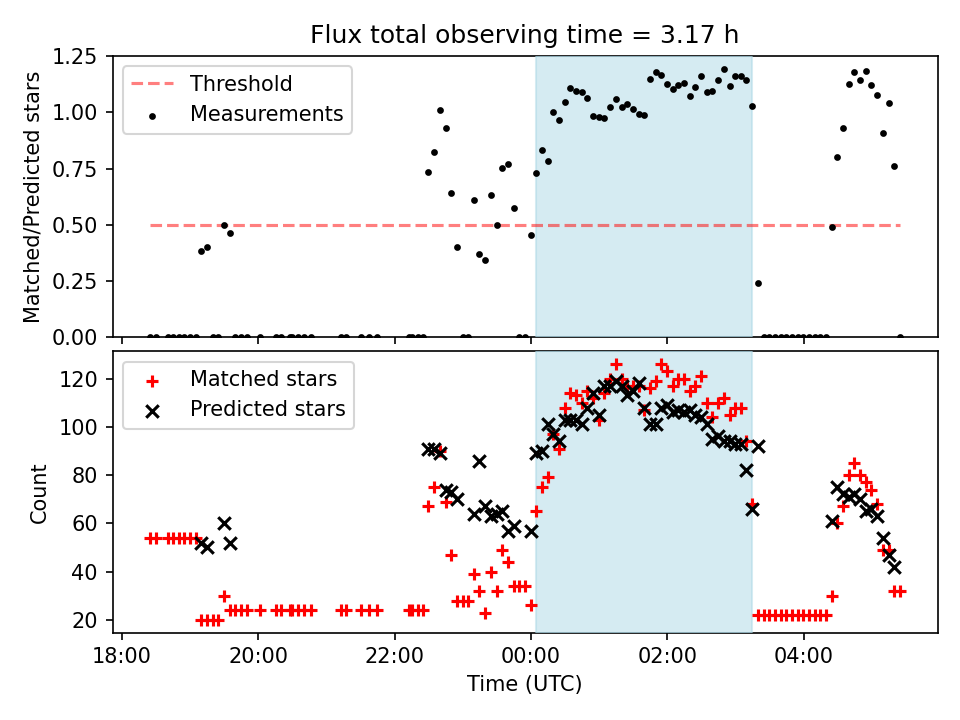 Flux total observing time = 3.17 h

Matched/Predicted stars

1.25
1.00
0.75
0.50
0.25
0.00

Threshold
Measurements

Count

120
100
80
60
40
20

Matched stars
Predicted stars

18:00
20:00
22:00
00:00
02:00
04:00

Time (UTC)